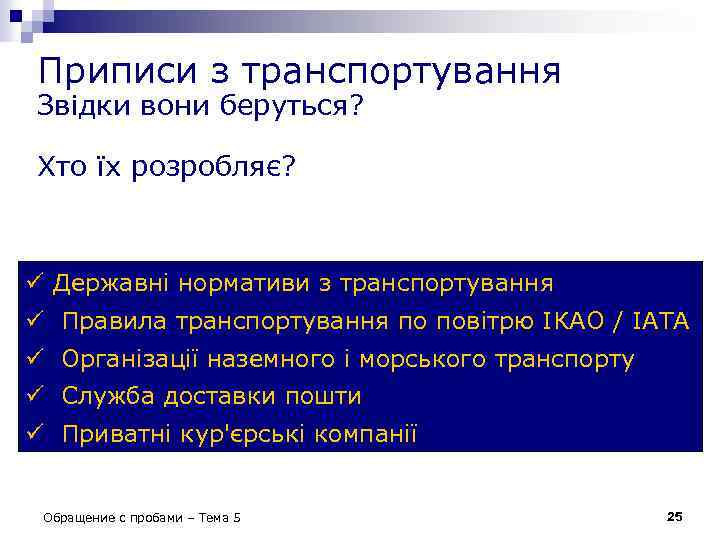 Приписи з транспортування
Звідки вони беруться?

Хто їх розробляє?

✓ Державні нормативи з транспортування
✓ Правила транспортування по повітрю ІКАО / ІАТА
✓ Організації наземного і морського транспорту
✓ Служба доставки пошти
✓ Приватні кур'єрські компанії

Обращение с пробами – Тема 5

25